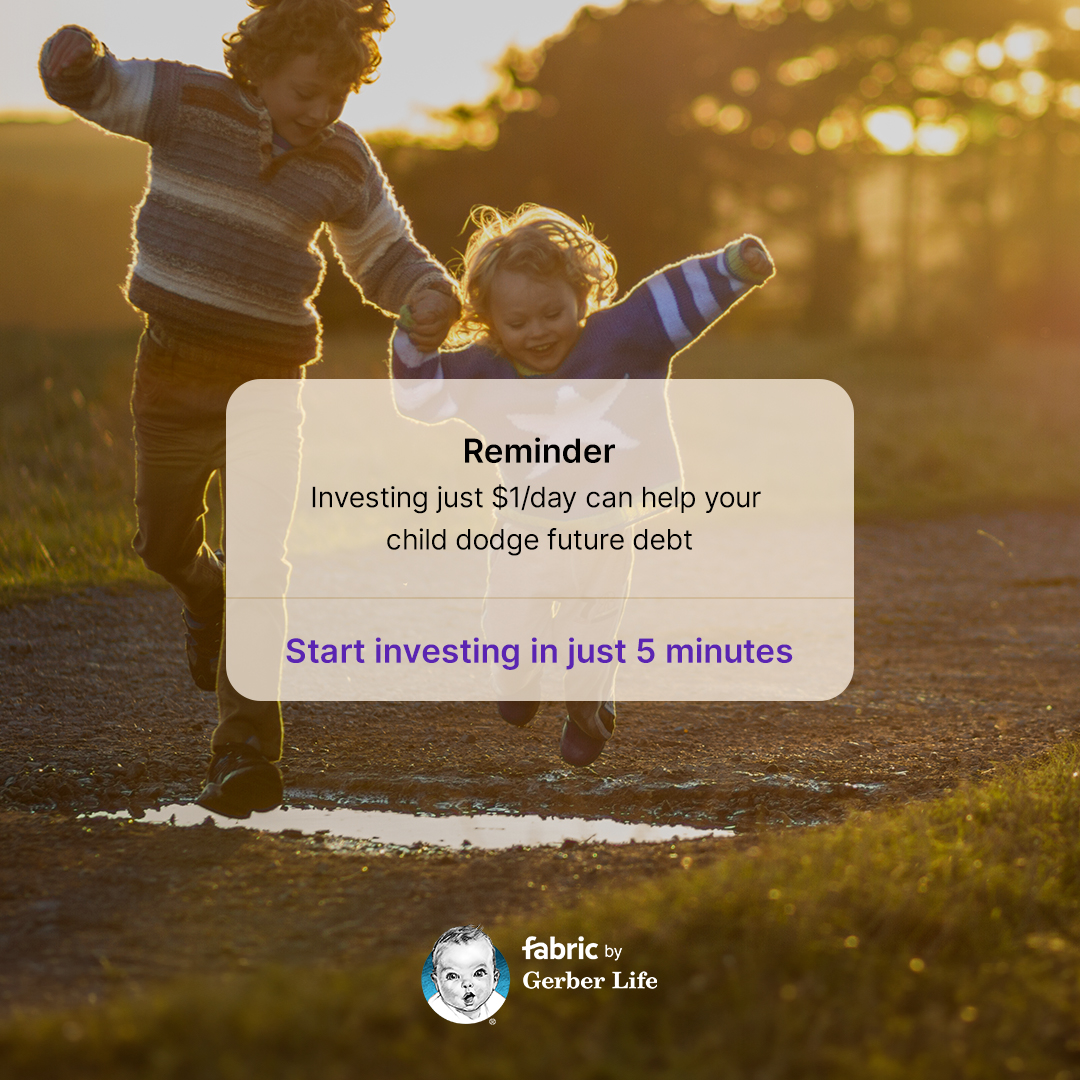 Reminder
Investing just \$1/day can help your child dodge future debt

Start investing in just 5 minutes

fabric by
Gerber Life